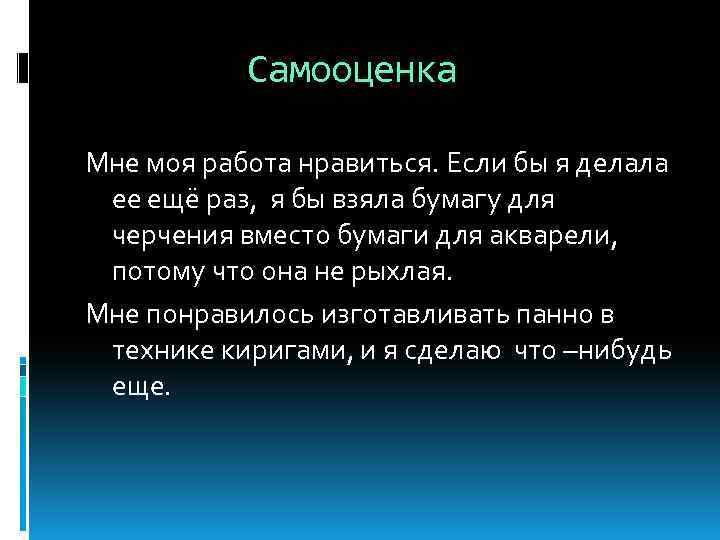 Самооценка

Мне моя работа нравиться. Если бы я делала ее ещё раз, я бы взяла бумагу для черчения вместо бумаги для акварели, потому что она не рыхлая.

Мне понравилось изготавливать панно в технике киригами, и я сделаю что –нибудь еще.